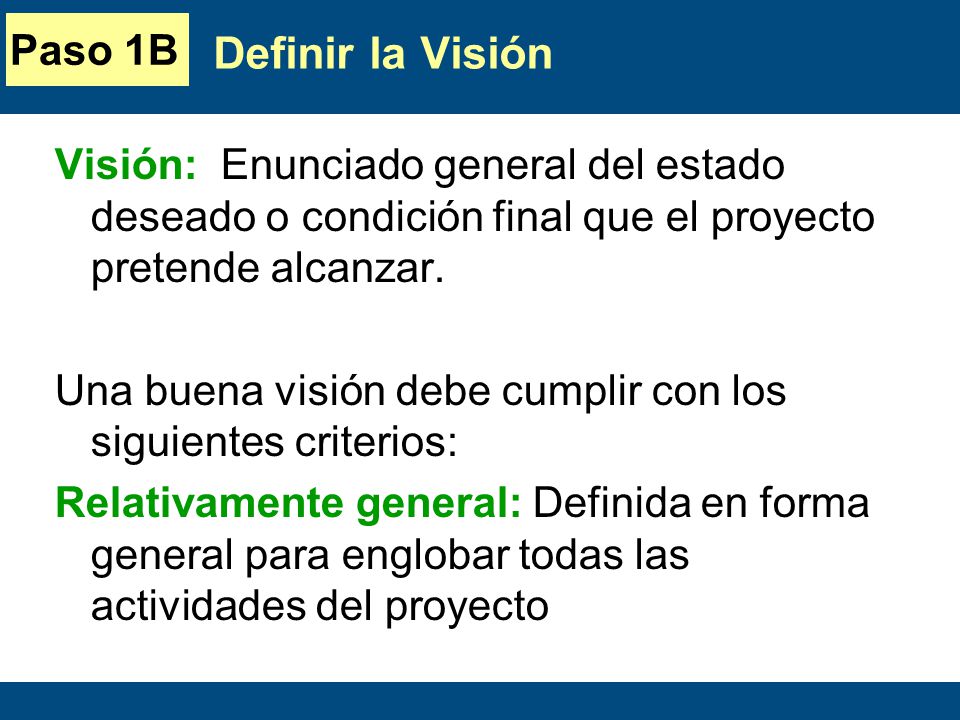 Paso 1B Definir la Visión

Visión: Enunciado general del estado deseado o condición final que el proyecto pretende alcanzar.

Una buena visión debe cumplir con los siguientes criterios:

Relativamente general: Definida en forma general para englobar todas las actividades del proyecto